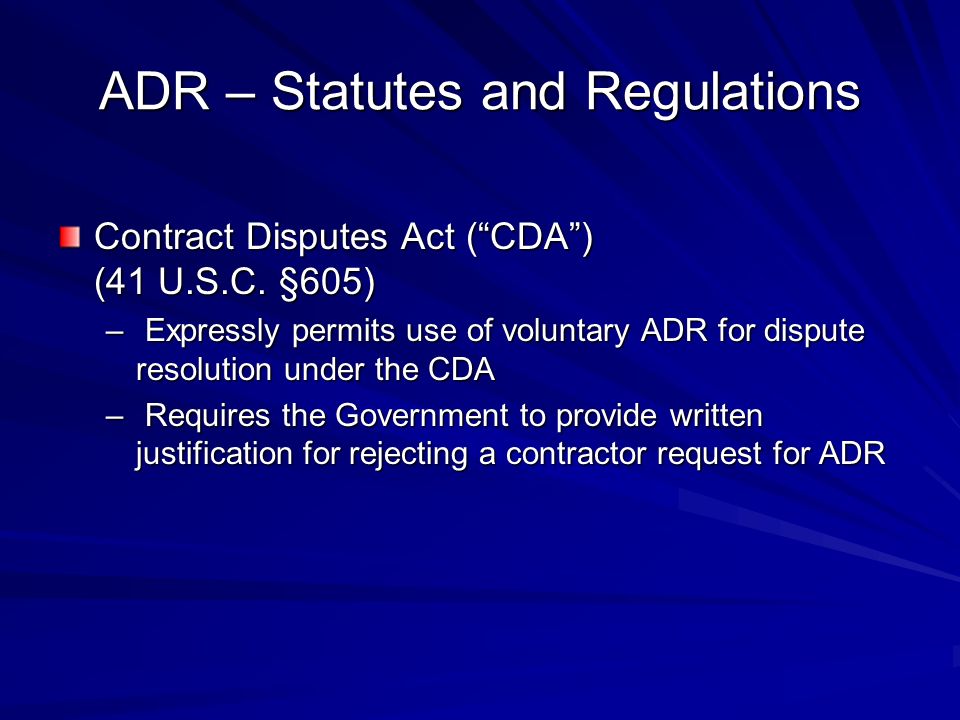 ADR – Statutes and Regulations

Contract Disputes Act (“CDA”) (41 U.S.C. §605)

– Expressly permits use of voluntary ADR for dispute resolution under the CDA

– Requires the Government to provide written justification for rejecting a contractor request for ADR